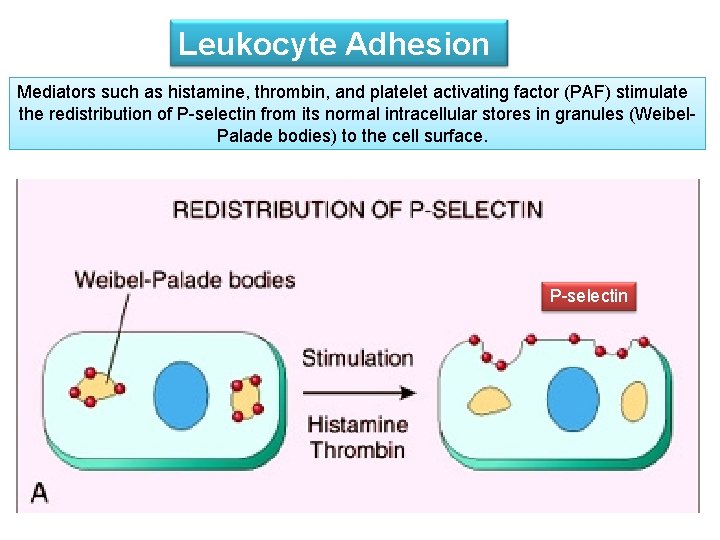 Leukocyte Adhesion

Mediators such as histamine, thrombin, and platelet activating factor (PAF) stimulate the redistribution of P-selectin from its normal intracellular stores in granules (Weibel-Palade bodies) to the cell surface.

REDISTRIBUTION OF P-SELECTIN

Weibel-Palade bodies

P-selectin

Stimulation

Histamine
Thrombin

A